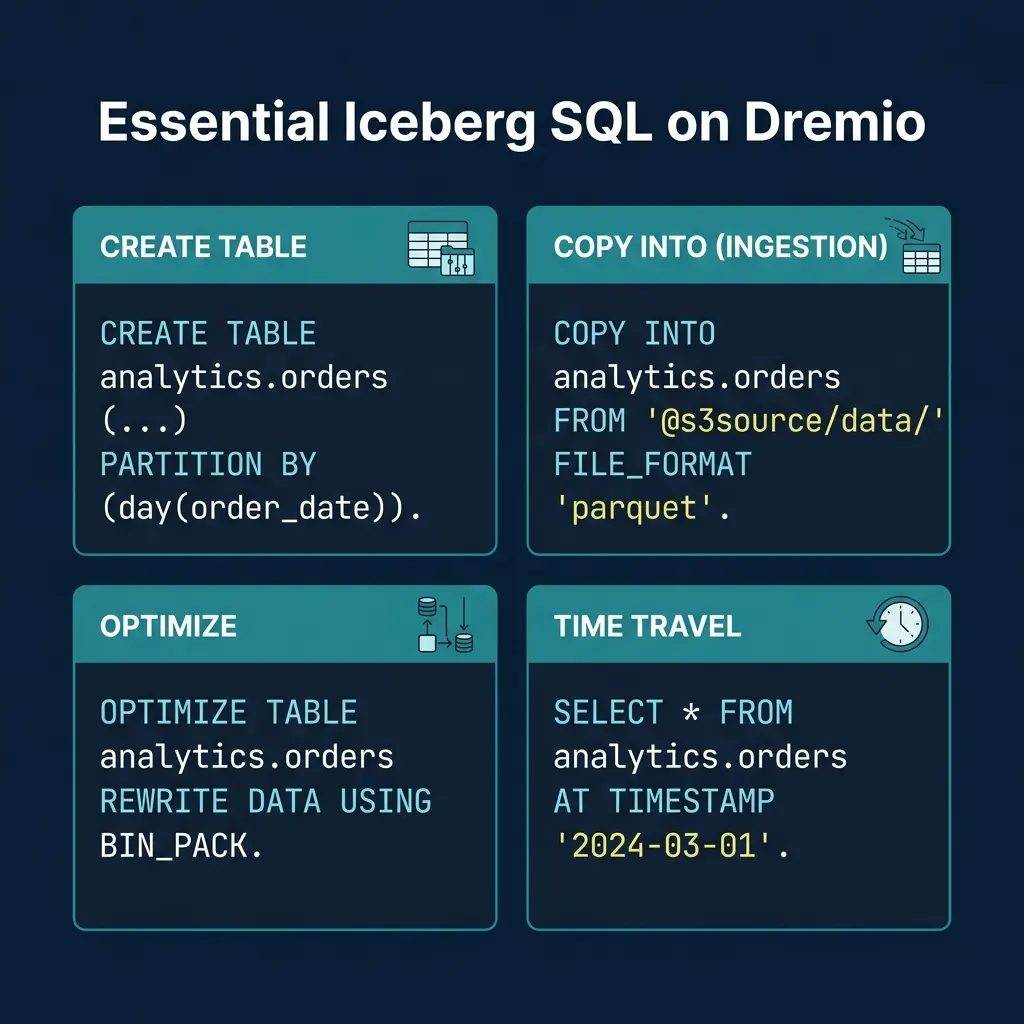 Essential Iceberg SQL on Dremio

CREATE TABLE

CREATE TABLE analytics.orders (...) PARTITION BY (day(order_date)).

COPY INTO (INGESTION)

COPY INTO analytics.orders FROM '@s3source/data/' FILE_FORMAT 'parquet'.

OPTIMIZE

OPTIMIZE TABLE analytics.orders REWRITE DATA USING BIN_PACK.

TIME TRAVEL

SELECT * FROM analytics.orders AT TIMESTAMP '2024-03-01'.